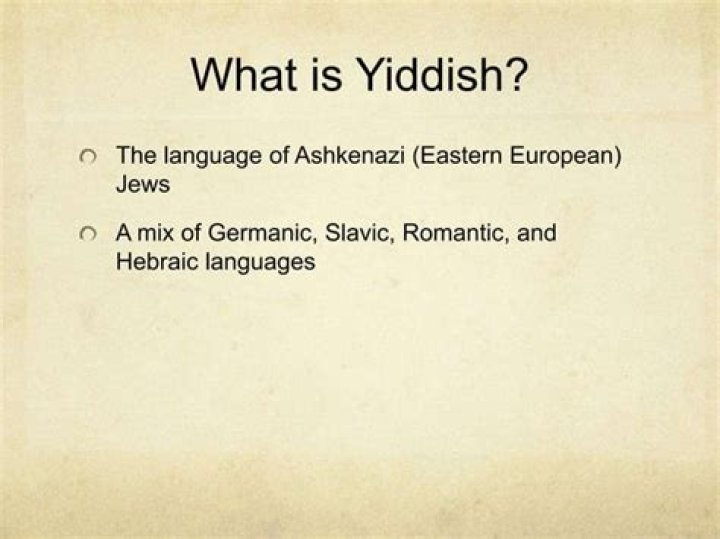 What is Yiddish?

The language of Ashkenazi (Eastern European) Jews

A mix of Germanic, Slavic, Romantic, and Hebraic languages